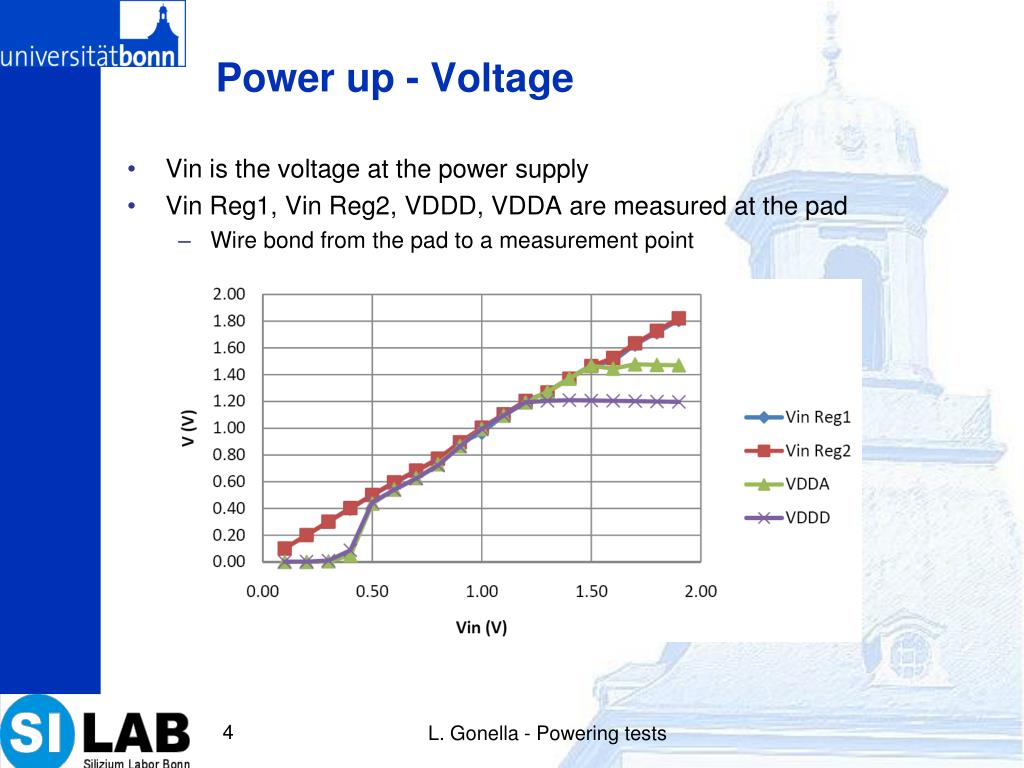 universitätbonn

Power up - Voltage

• Vin is the voltage at the power supply
• Vin Reg1, Vin Reg2, VDDD, VDDA are measured at the pad
– Wire bond from the pad to a measurement point

2.00
1.80
1.60
1.40
1.20
1.00
0.80
0.60
0.40
0.20
0.00

V (V)

0.00 0.50 1.00 1.50 2.00

Vin (V)

Vin Reg1
Vin Reg2
VDDA
VDDD

SI LAB Silizium Labor Bonn

4

L. Gonella - Powering tests